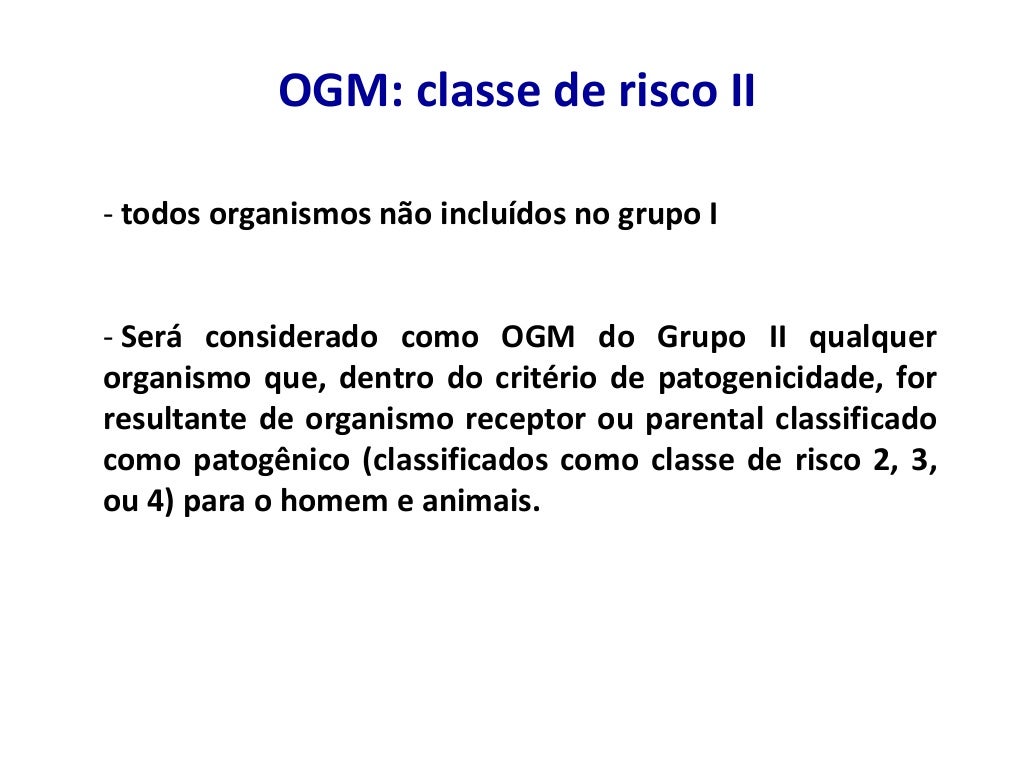 OGM: classe de risco II

- todos organismos não incluídos no grupo I

- Será considerado como OGM do Grupo II qualquer organismo que, dentro do critério de patogenicidade, for resultante de organismo receptor ou parental classificado como patogênico (classificados como classe de risco 2, 3, ou 4) para o homem e animais.